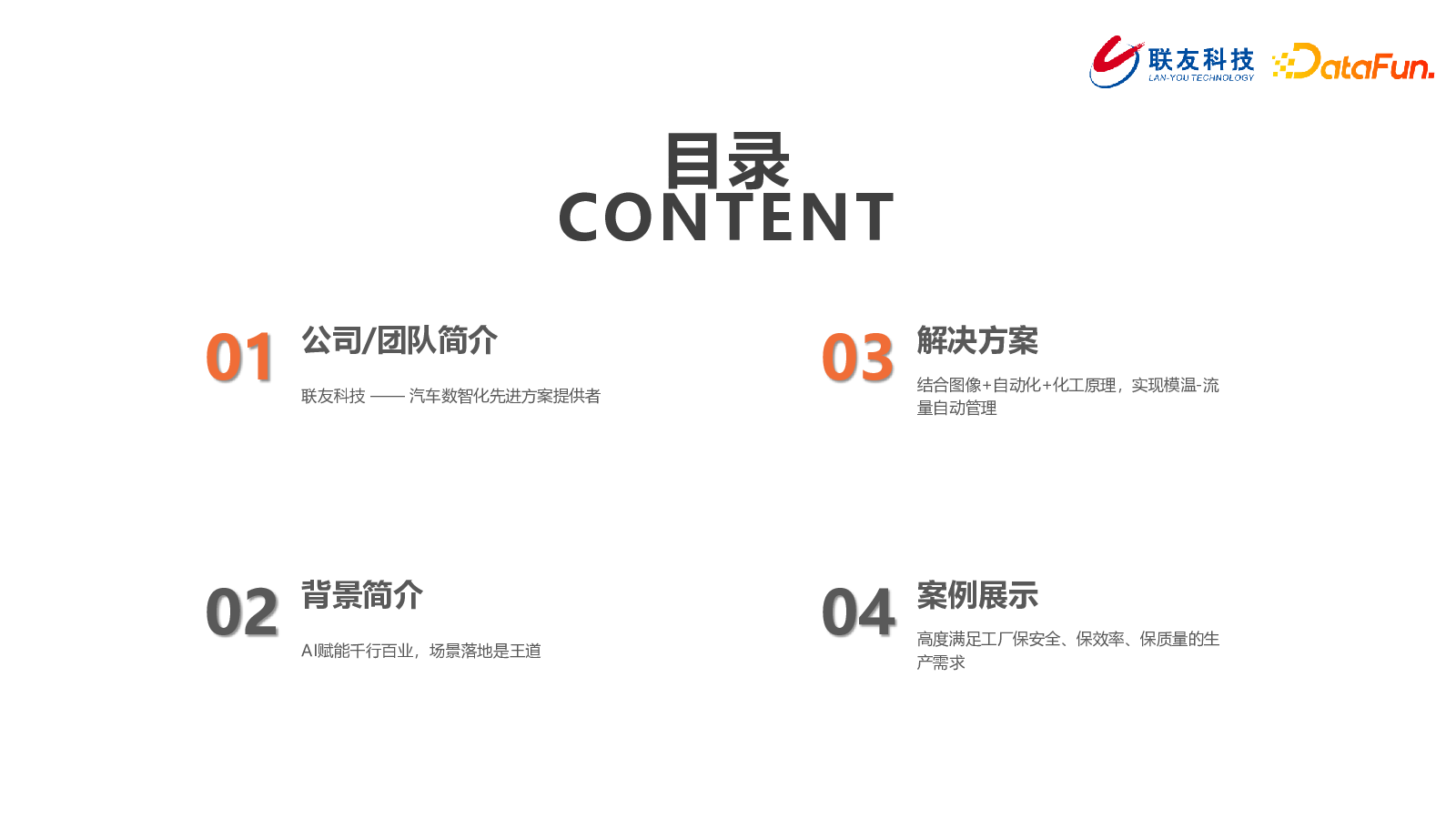 联友科技
LAN-YOU TECHNOLOGY
DataFun.

目录
CONTENT

01
公司/团队简介
联友科技 —— 汽车数智化先进方案提供者

02
背景简介
AI赋能千行百业，场景落地是王道

03
解决方案
结合图像+自动化+化工原理，实现模温-流量自动管理

04
案例展示
高度满足工厂保安全、保效率、保质量的生产需求